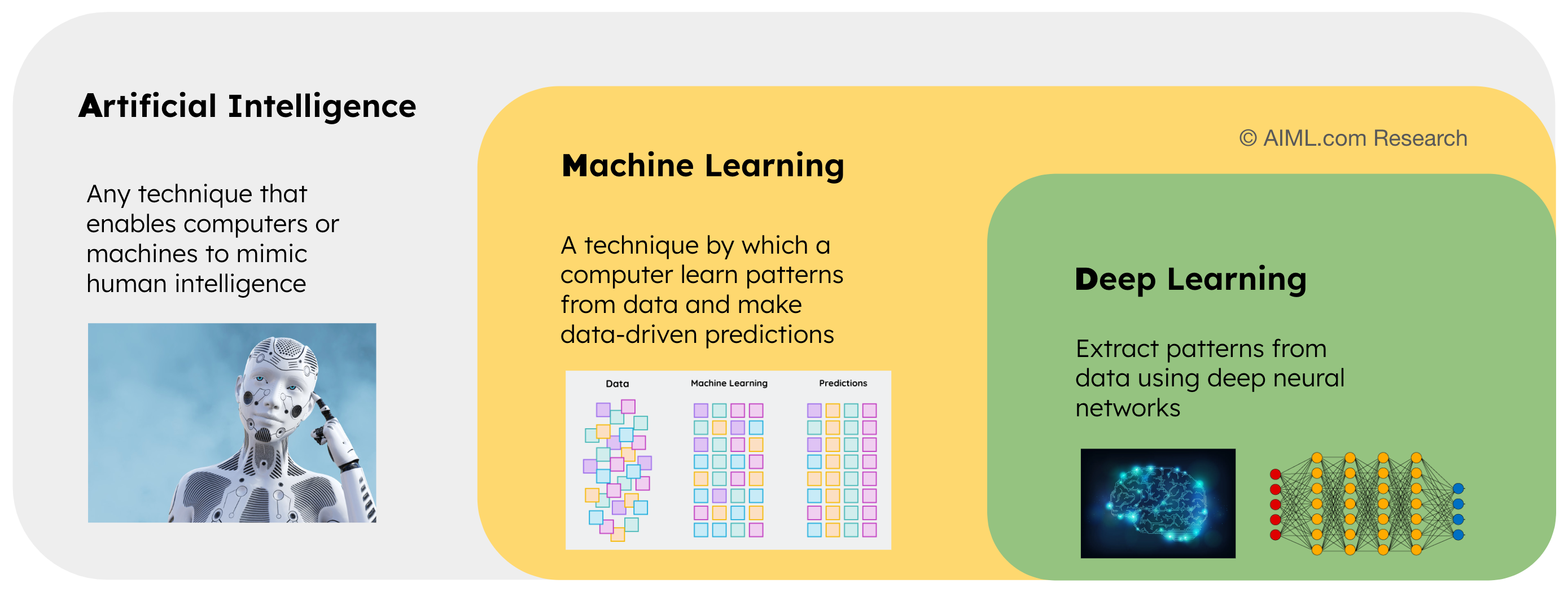 Artificial Intelligence

Any technique that enables computers or machines to mimic human intelligence

Machine Learning

© AIML.com Research

A technique by which a computer learn patterns from data and make data-driven predictions

Data

Machine Learning

Predictions

Deep Learning

Extract patterns from data using deep neural networks